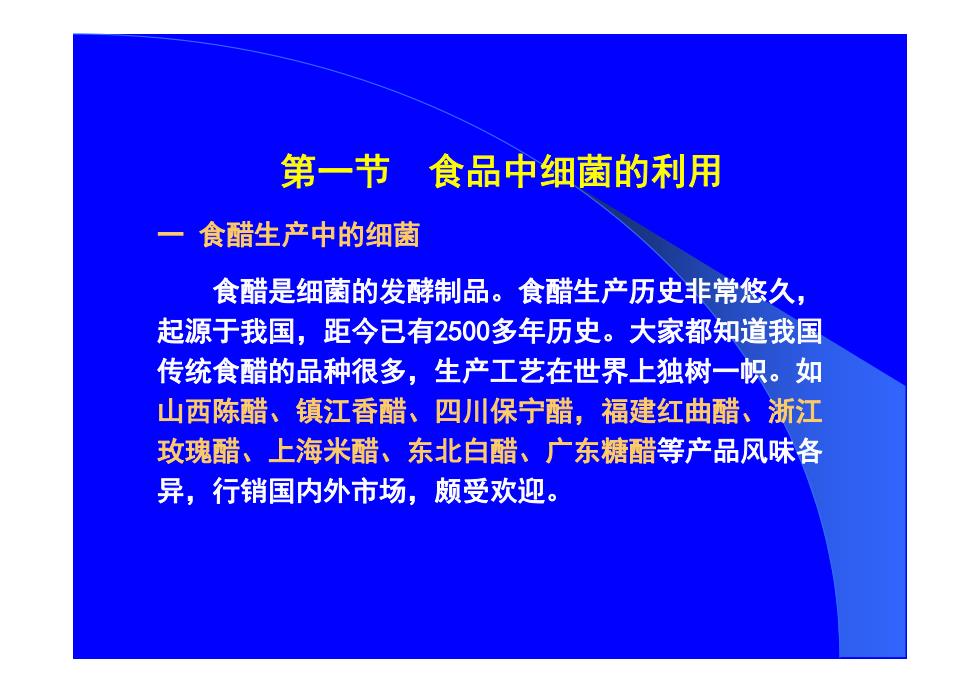 第一节　食品中细菌的利用

一 食醋生产中的细菌

食醋是细菌的发酵制品。食醋生产历史非常悠久，起源于我国，距今已有2500多年历史。大家都知道我国传统食醋的品种很多，生产工艺在世界上独树一帜。如山西陈醋、镇江香醋、四川保宁醋，福建红曲醋、浙江玫瑰醋、上海米醋、东北白醋、广东糖醋等产品风味各异，行销国内外市场，颇受欢迎。